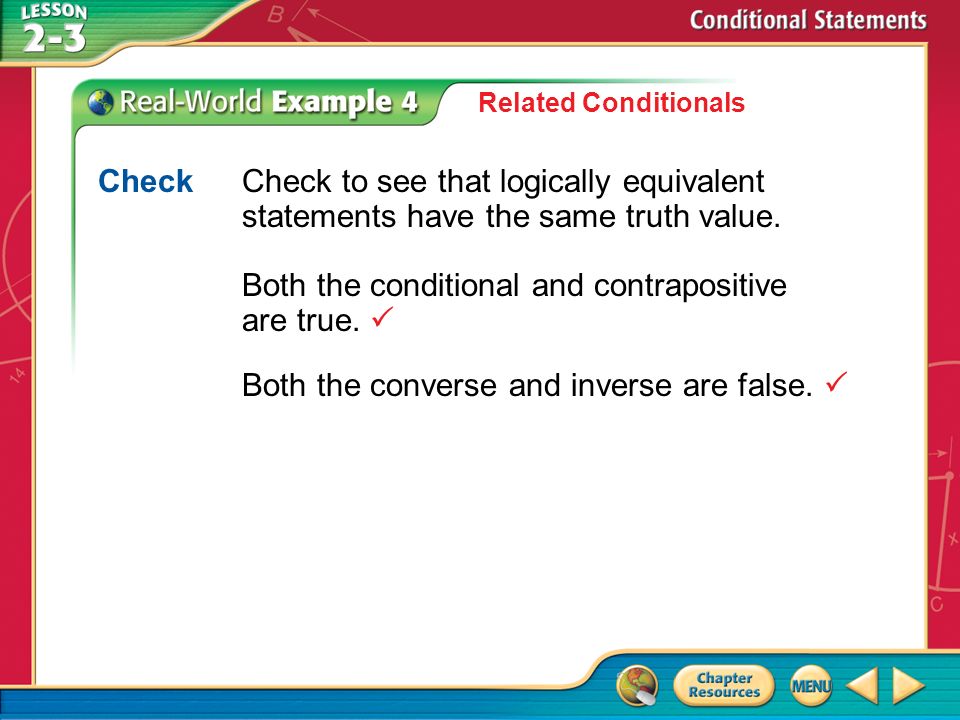 LESSON 2-3

Conditional Statements

Real-World Example 4

Related Conditionals

Check Check to see that logically equivalent statements have the same truth value.

Both the conditional and contrapositive are true. ✓

Both the converse and inverse are false. ✓

Chapter Resources

MENU